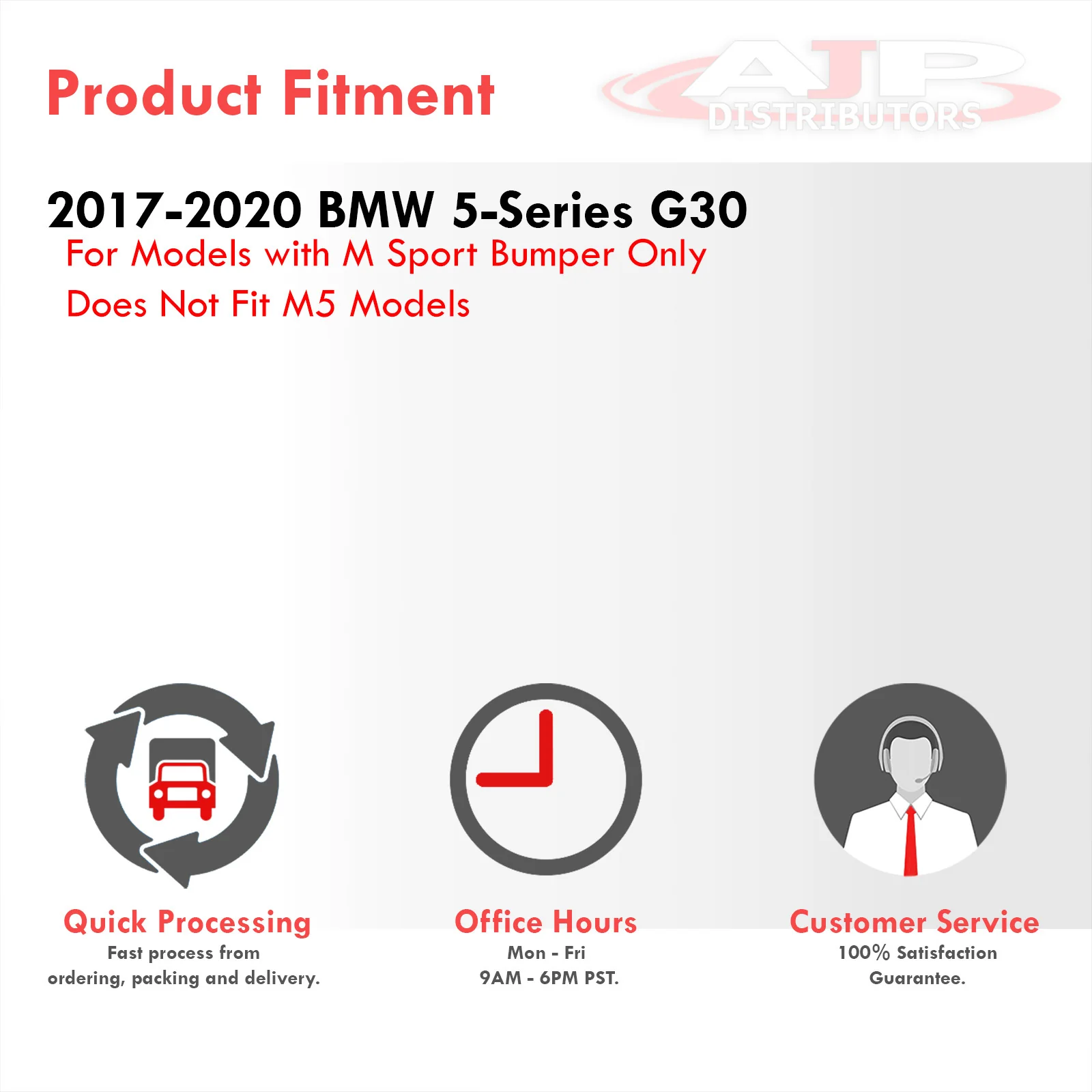 Product Fitment

AJP DISTRIBUTORS

2017-2020 BMW 5-Series G30

For Models with M Sport Bumper Only

Does Not Fit M5 Models

Quick Processing
Fast process from ordering, packing and delivery.

Office Hours
Mon - Fri
9AM - 6PM PST.

Customer Service
100% Satisfaction Guarantee.